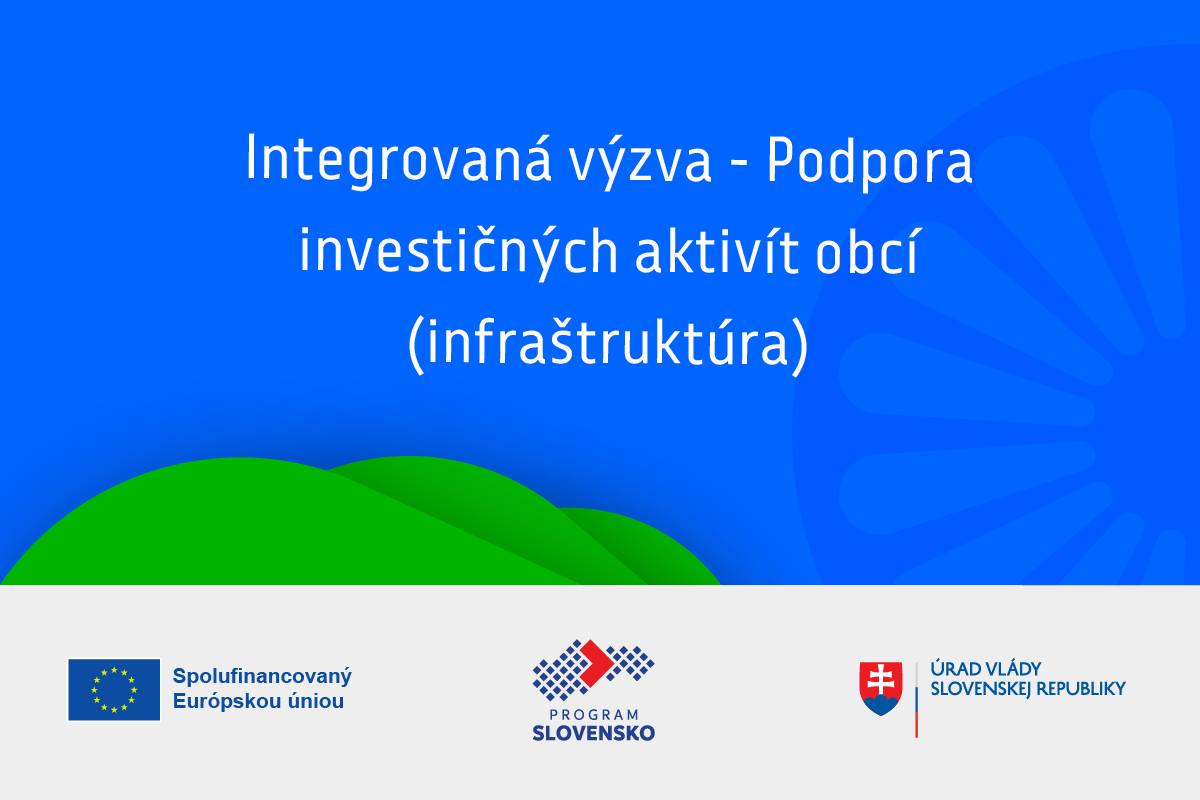 Integrovaná výzva - Podpora investičných aktivít obcí (infraštruktúra)

Spolufinancovaný Európskou úniou

PROGRAM SLOVENSKO

ÚRAD VLÁDY SLOVENSKEJ REPUBLIKY